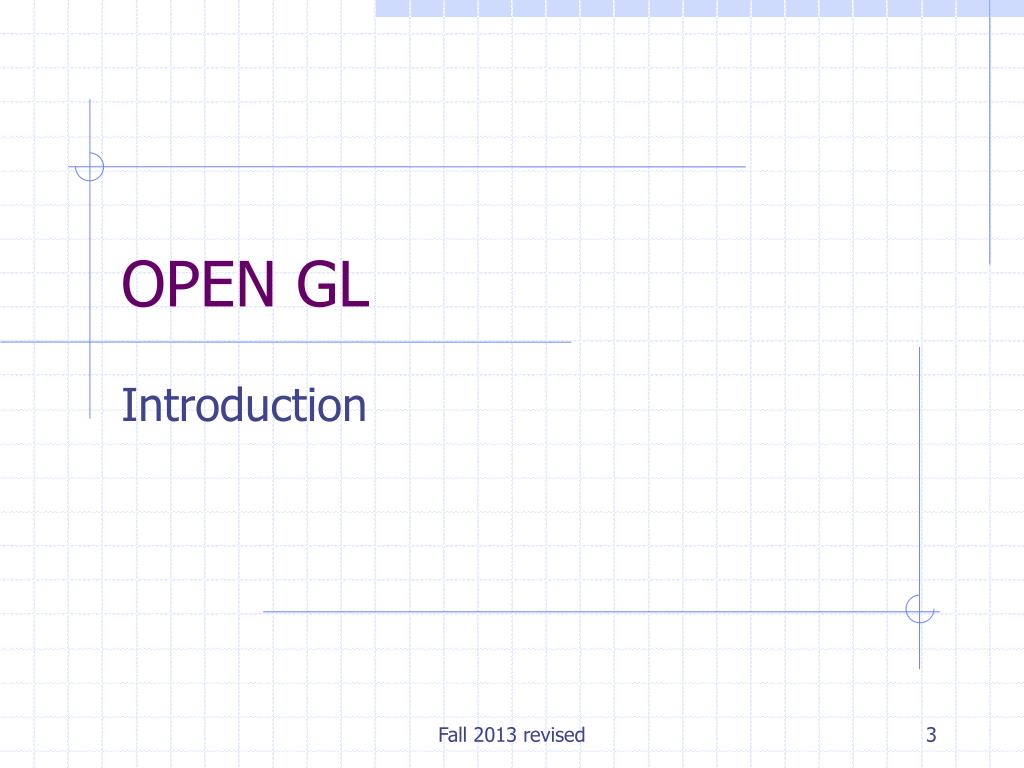 OPEN GL

Introduction

Fall 2013 revised

3